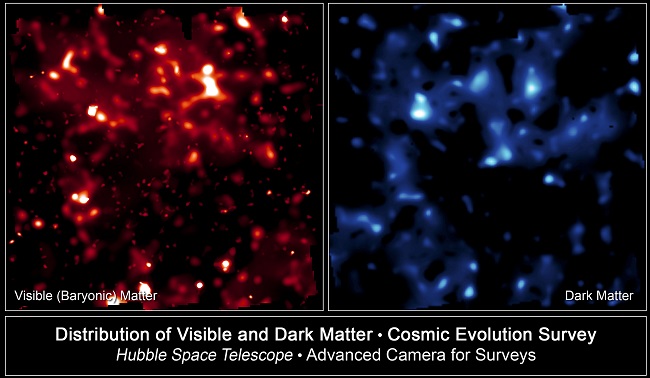 Visible (Baryonic) Matter

Dark Matter

Distribution of Visible and Dark Matter • Cosmic Evolution Survey
Hubble Space Telescope • Advanced Camera for Surveys